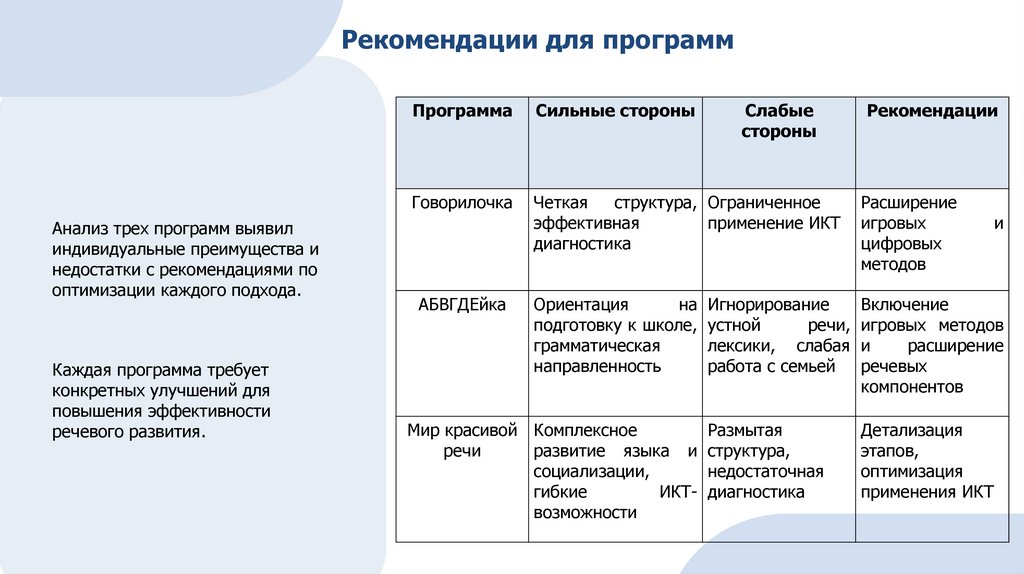 Рекомендации для программ

Анализ трех программ выявил индивидуальные преимущества и недостатки с рекомендациями по оптимизации каждого подхода.

Каждая программа требует конкретных улучшений для повышения эффективности речевого развития.

| Программа | Сильные стороны | Слабые стороны | Рекомендации |
|---|---|---|---|
| Говорилочка | Четкая структура, эффективная диагностика | Ограниченное применение ИКТ | Расширение игровых и цифровых методов |
| АБВГДЕйка | Ориентация на подготовку к школе, грамматическая направленность | Игнорирование устной речи, лексики, слабая работа с семьей | Включение игровых методов и расширение речевых компонентов |
| Мир красивой речи | Комплексное развитие языка и социализации, гибкие ИКТ-возможности | Размытая структура, недостаточная диагностика | Детализация этапов, оптимизация применения ИКТ |